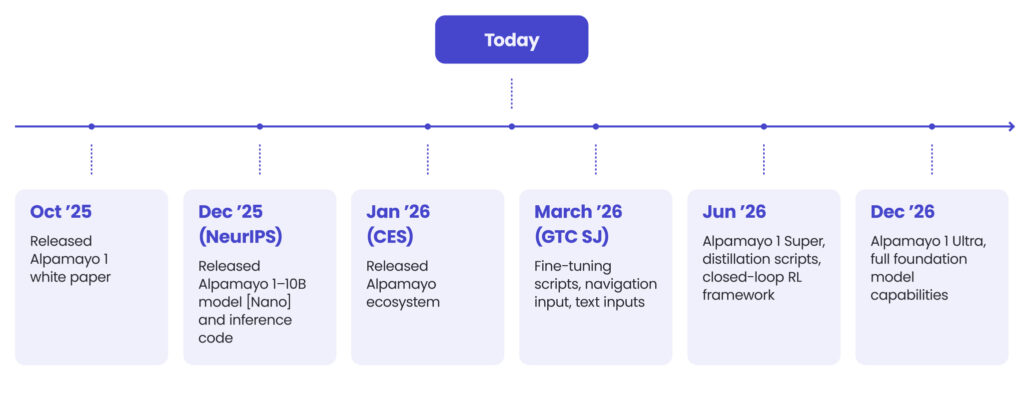 Today

Oct '25
Released Alpamayo 1 white paper

Dec '25 (NeurIPS)
Released Alpamayo 1–10B model [Nano] and inference code

Jan '26 (CES)
Released Alpamayo ecosystem

March '26 (GTC SJ)
Fine-tuning scripts, navigation input, text inputs

Jun '26
Alpamayo 1 Super, distillation scripts, closed-loop RL framework

Dec '26
Alpamayo 1 Ultra, full foundation model capabilities